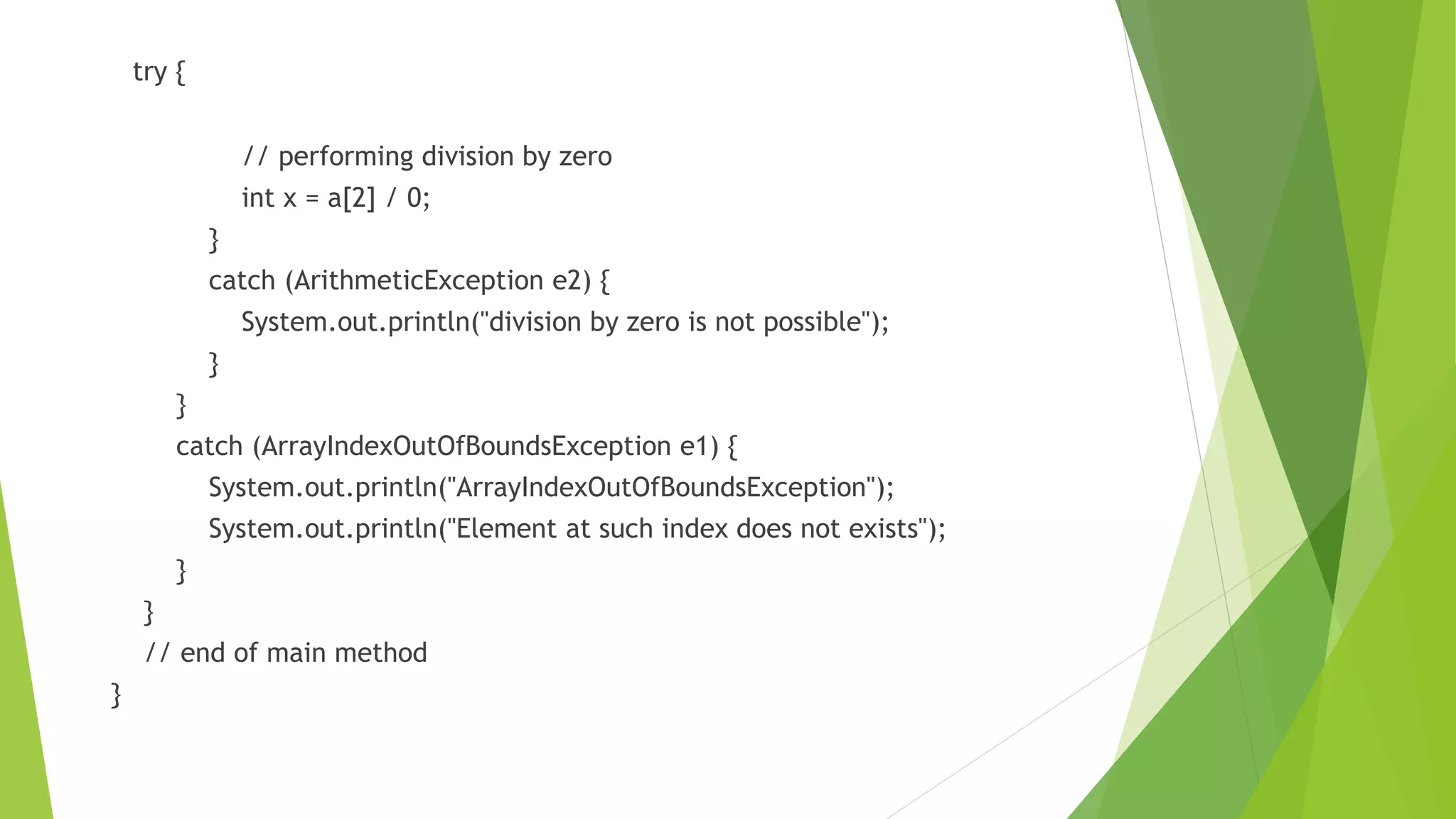 try {

// performing division by zero
int x = a[2] / 0;
}
catch (ArithmeticException e2) {
System.out.println("division by zero is not possible");
}
}
catch (ArrayIndexOutOfBoundsException e1) {
System.out.println("ArrayIndexOutOfBoundsException");
System.out.println("Element at such index does not exists");
}
}
// end of main method
}